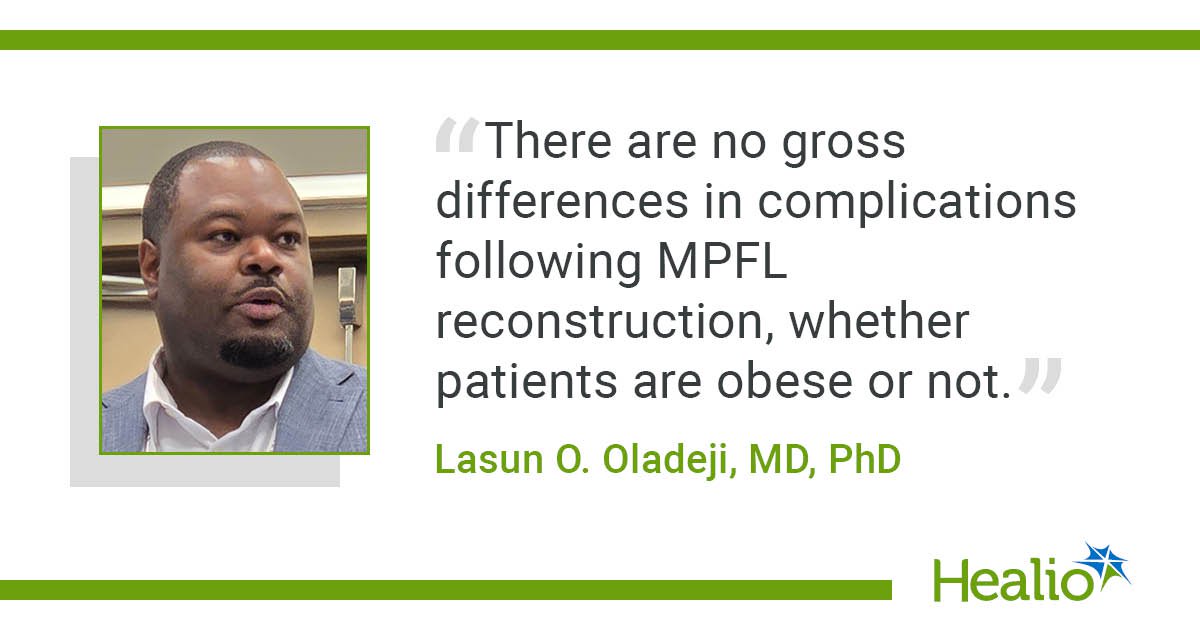 “There are no gross differences in complications following MPFL reconstruction, whether patients are obese or not.”

Lasun O. Oladeji, MD, PhD

Healio